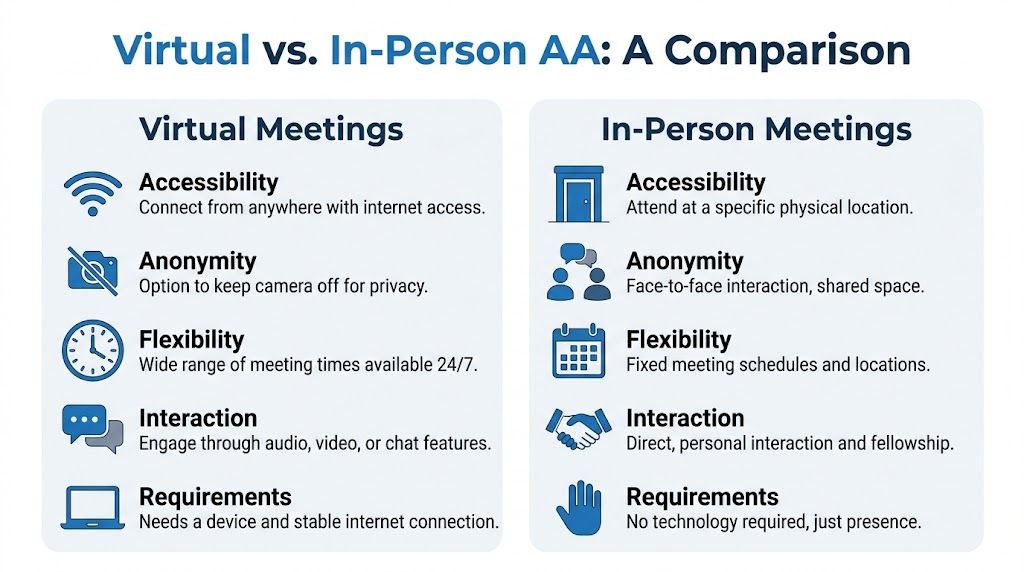 Virtual vs. In-Person AA: A Comparison

Virtual Meetings

Accessibility
Connect from anywhere with internet access.

Anonymity
Option to keep camera off for privacy.

Flexibility
Wide range of meeting times available 24/7.

Interaction
Engage through audio, video, or chat features.

Requirements
Needs a device and stable internet connection.

In-Person Meetings

Accessibility
Attend at a specific physical location.

Anonymity
Face-to-face interaction, shared space.

Flexibility
Fixed meeting schedules and locations.

Interaction
Direct, personal interaction and fellowship.

Requirements
No technology required, just presence.